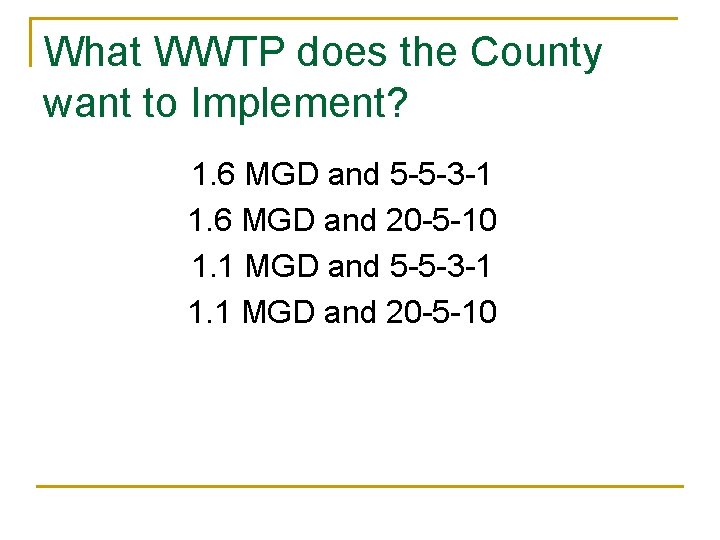 What WWTP does the County want to Implement?

1.6 MGD and 5-5-3-1
1.6 MGD and 20-5-10
1.1 MGD and 5-5-3-1
1.1 MGD and 20-5-10